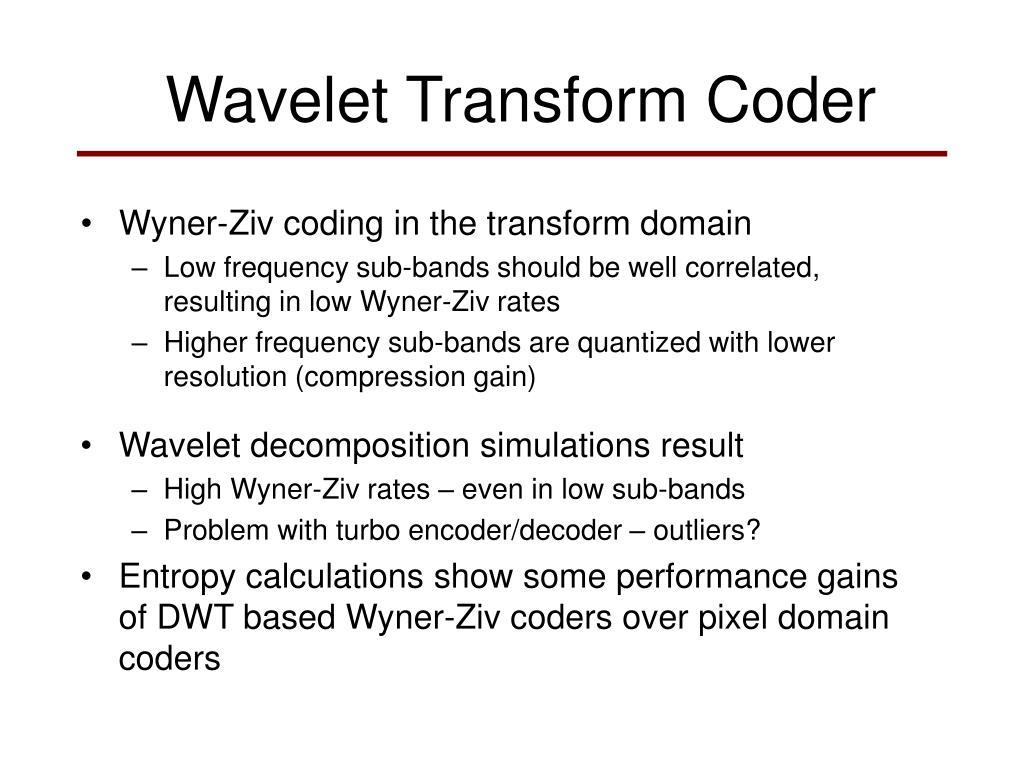 Wavelet Transform Coder

• Wyner-Ziv coding in the transform domain
– Low frequency sub-bands should be well correlated, resulting in low Wyner-Ziv rates
– Higher frequency sub-bands are quantized with lower resolution (compression gain)

• Wavelet decomposition simulations result
– High Wyner-Ziv rates – even in low sub-bands
– Problem with turbo encoder/decoder – outliers?

• Entropy calculations show some performance gains of DWT based Wyner-Ziv coders over pixel domain coders